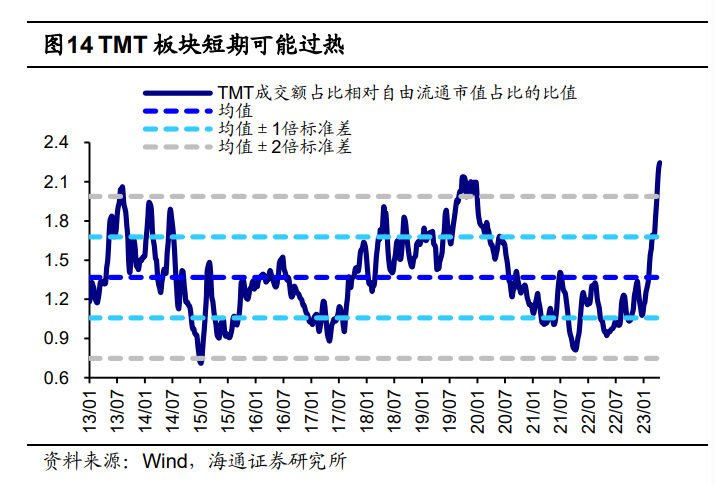 图14 TMT 板块短期可能过热

TMT成交额占比相对自由流通市值占比的比值
均值
均值±1倍标准差
均值±2倍标准差

2.4
2.1
1.8
1.5
1.2
0.9
0.6

13/01
13/07
14/01
14/07
15/01
15/07
16/01
16/07
17/01
17/07
18/01
18/07
19/01
19/07
20/01
20/07
21/01
21/07
22/01
22/07
23/01

资料来源：Wind，海通证券研究所